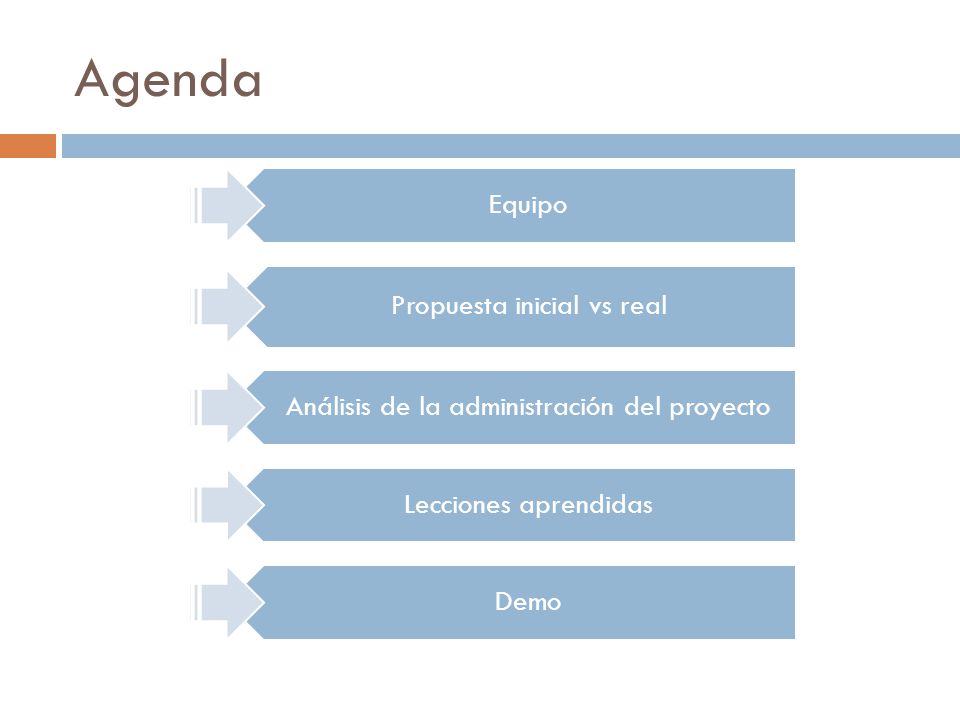 Agenda

Equipo

Propuesta inicial vs real

Análisis de la administración del proyecto

Lecciones aprendidas

Demo